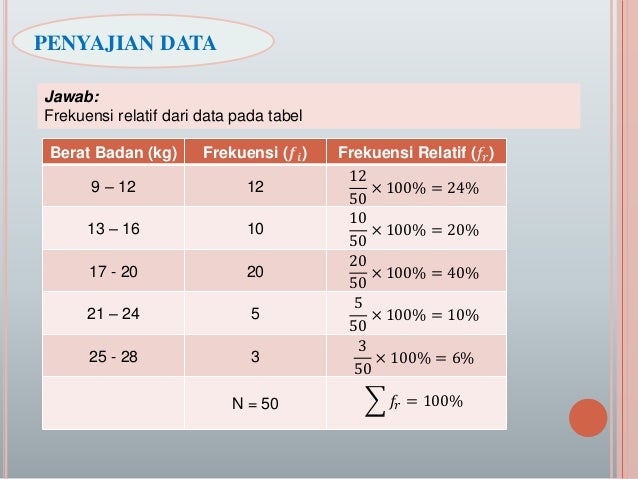 PENYAJIAN DATA

Jawab:
Frekuensi relatif dari data pada tabel

| Berat Badan (kg) | Frekuensi ($f_i$) | Frekuensi Relatif ($f_r$) |
|---|---|---|
| 9 – 12 | 12 | $\frac{12}{50} \times 100\% = 24\%$ |
| 13 – 16 | 10 | $\frac{10}{50} \times 100\% = 20\%$ |
| 17 - 20 | 20 | $\frac{20}{50} \times 100\% = 40\%$ |
| 21 – 24 | 5 | $\frac{5}{50} \times 100\% = 10\%$ |
| 25 - 28 | 3 | $\frac{3}{50} \times 100\% = 6\%$ |
| | N = 50 | $\sum f_r = 100\%$ |